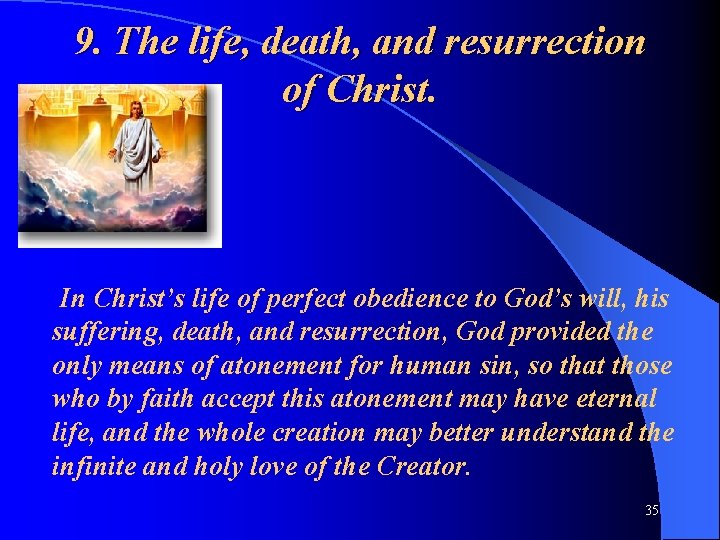 9. The life, death, and resurrection of Christ.

In Christ's life of perfect obedience to God's will, his suffering, death, and resurrection, God provided the only means of atonement for human sin, so that those who by faith accept this atonement may have eternal life, and the whole creation may better understand the infinite and holy love of the Creator.

35